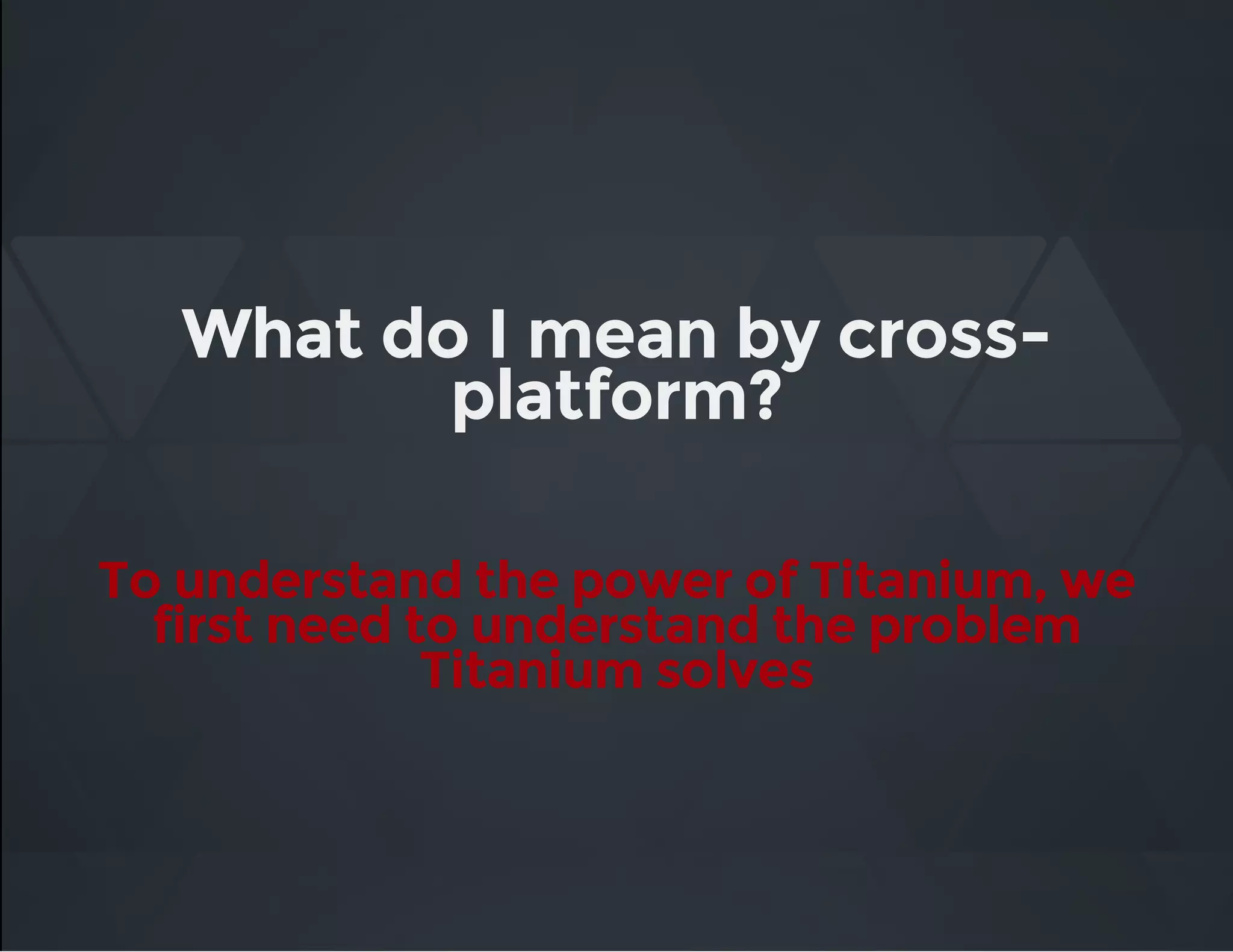 What do I mean by cross-platform?

To understand the power of Titanium, we first need to understand the problem Titanium solves